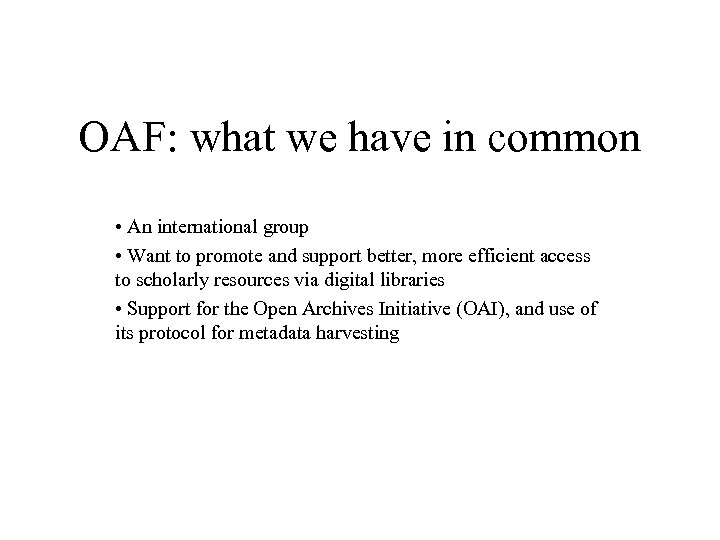 OAF: what we have in common

• An international group

• Want to promote and support better, more efficient access to scholarly resources via digital libraries

• Support for the Open Archives Initiative (OAI), and use of its protocol for metadata harvesting